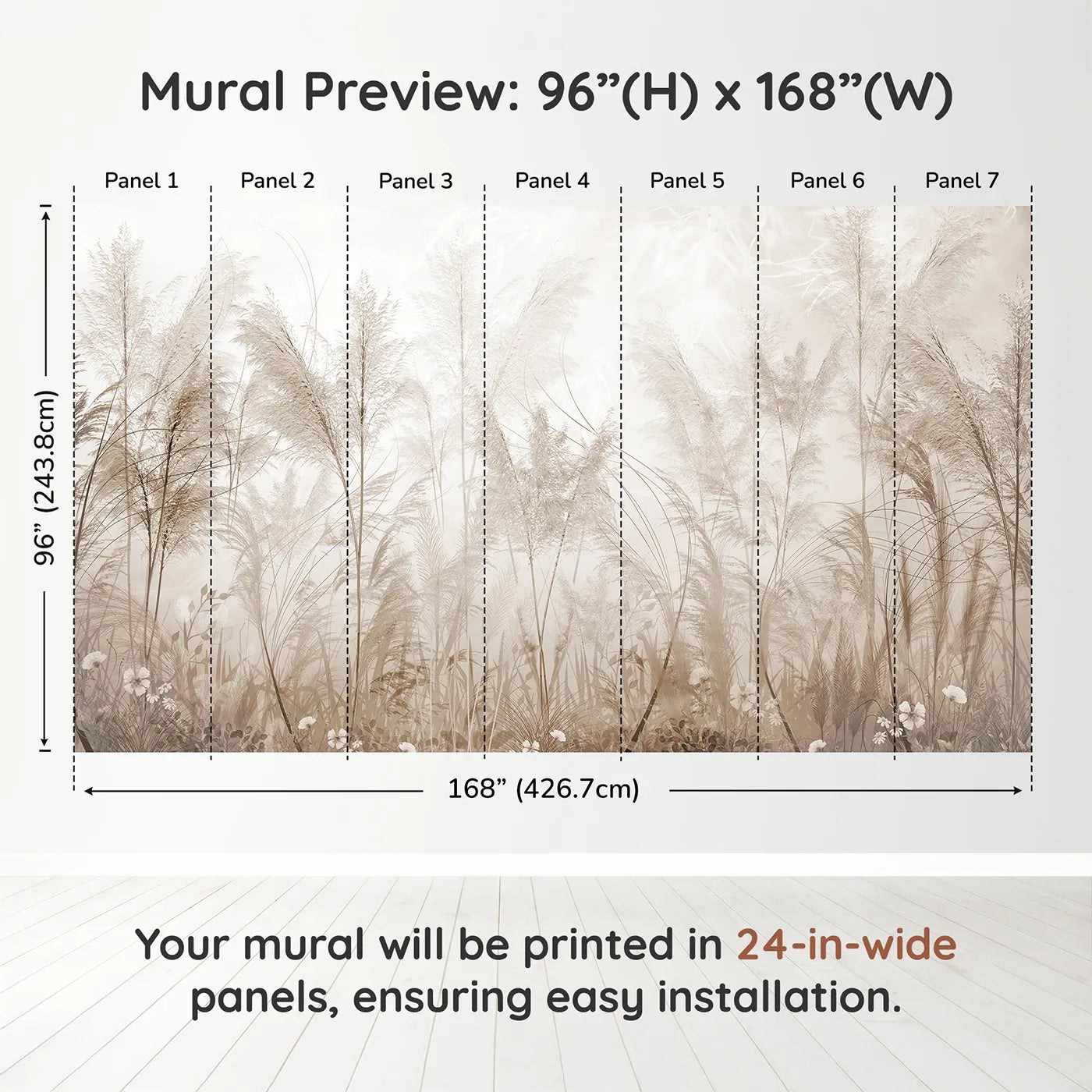 Mural Preview: 96”(H) x 168”(W)

Panel 1 Panel 2 Panel 3 Panel 4 Panel 5 Panel 6 Panel 7

96” (243.8cm)

168” (426.7cm)

Your mural will be printed in 24-in-wide panels, ensuring easy installation.